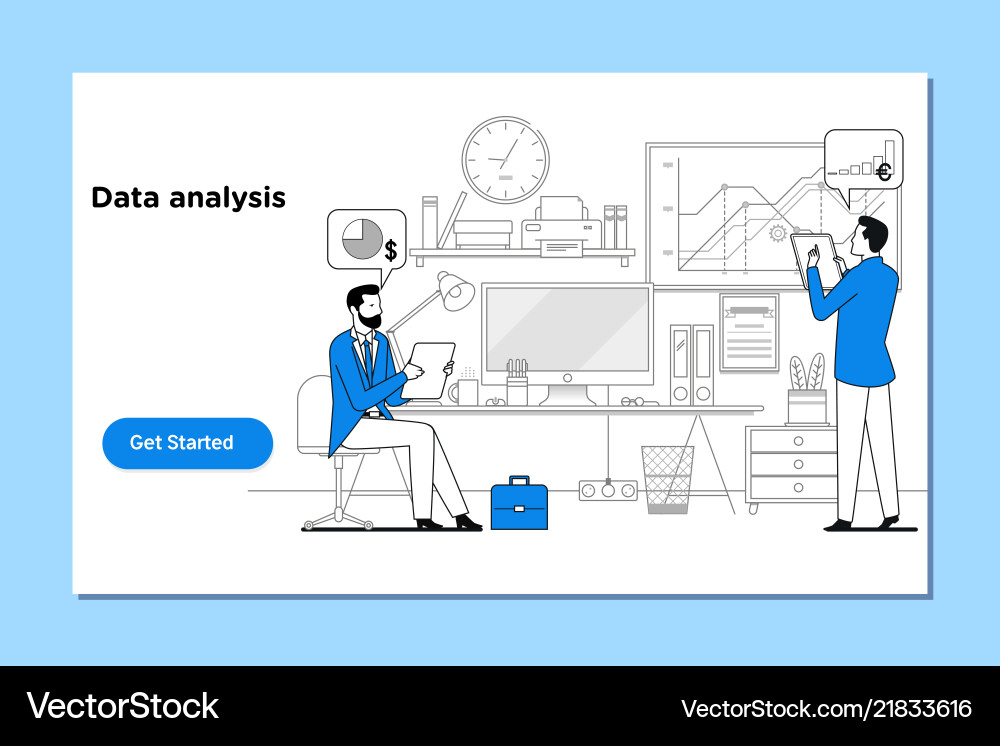 Data analysis

$

€

Get Started

VectorStock

VectorStock.com/21833616